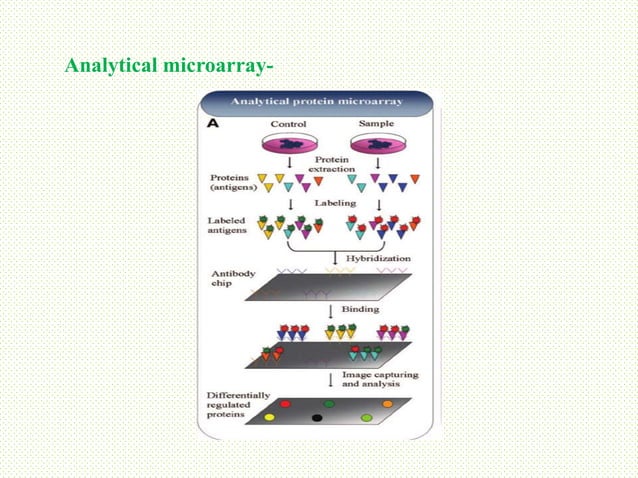 Analytical microarray-

Analytical protein microarray

A

Control

Sample

Protein extraction

Proteins (antigens)

Labeling

Labeled antigens

Hybridization

Antibody chip

Binding

Image capturing and analysis

Differentially regulated proteins